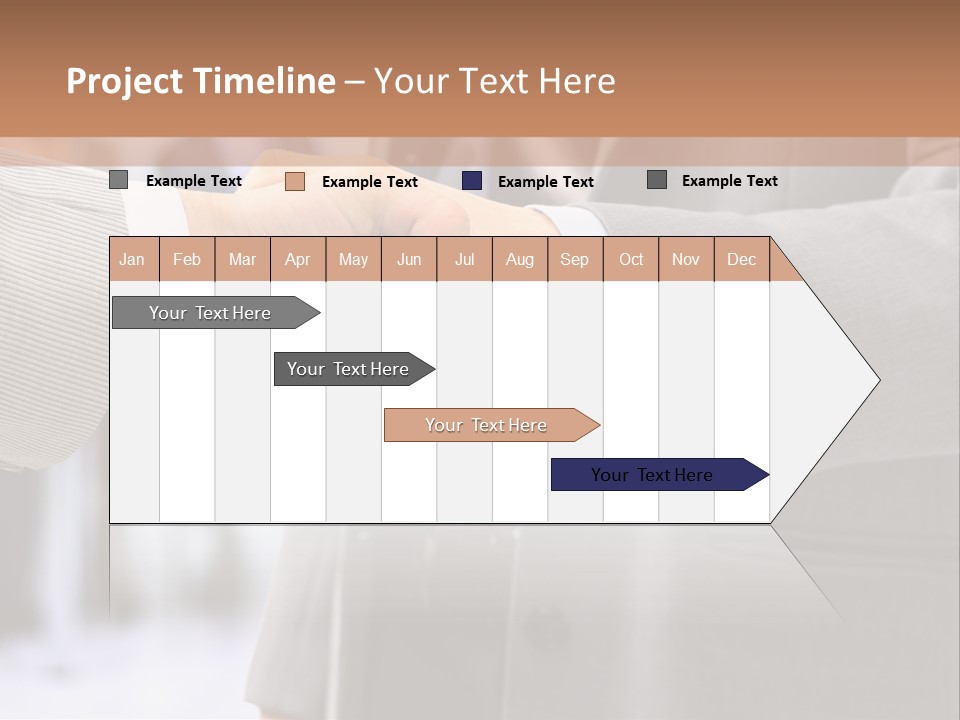 Project Timeline – Your Text Here

Example Text
Example Text
Example Text
Example Text

| Jan | Feb | Mar | Apr | May | Jun | Jul | Aug | Sep | Oct | Nov | Dec |
|---|---|---|---|---|---|---|---|---|---|---|---|

Your Text Here

Your Text Here

Your Text Here

Your Text Here